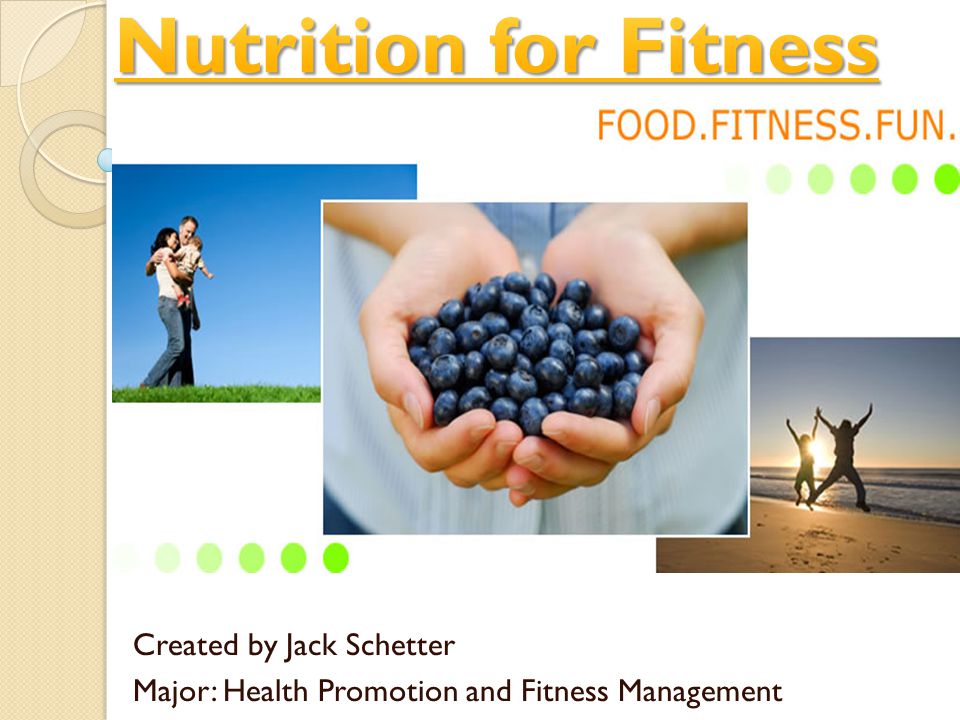 Nutrition for Fitness

FOOD.FITNESS.FUN.

Created by Jack Schetter

Major: Health Promotion and Fitness Management